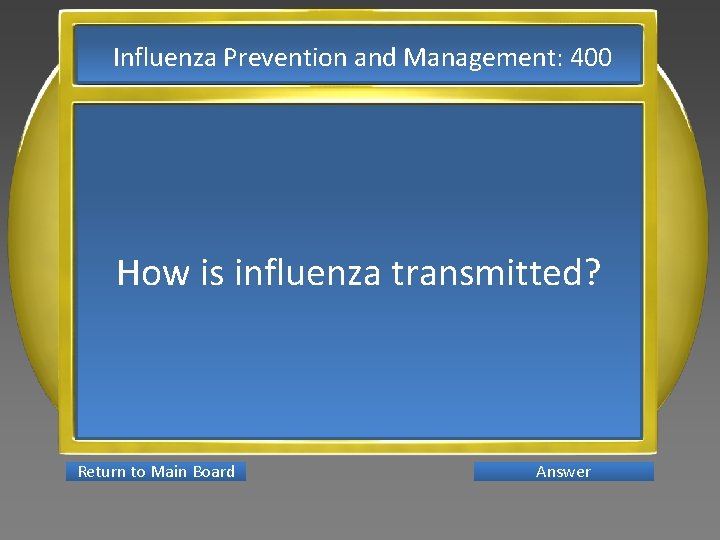 Influenza Prevention and Management: 400

How is influenza transmitted?

Return to Main Board

Answer